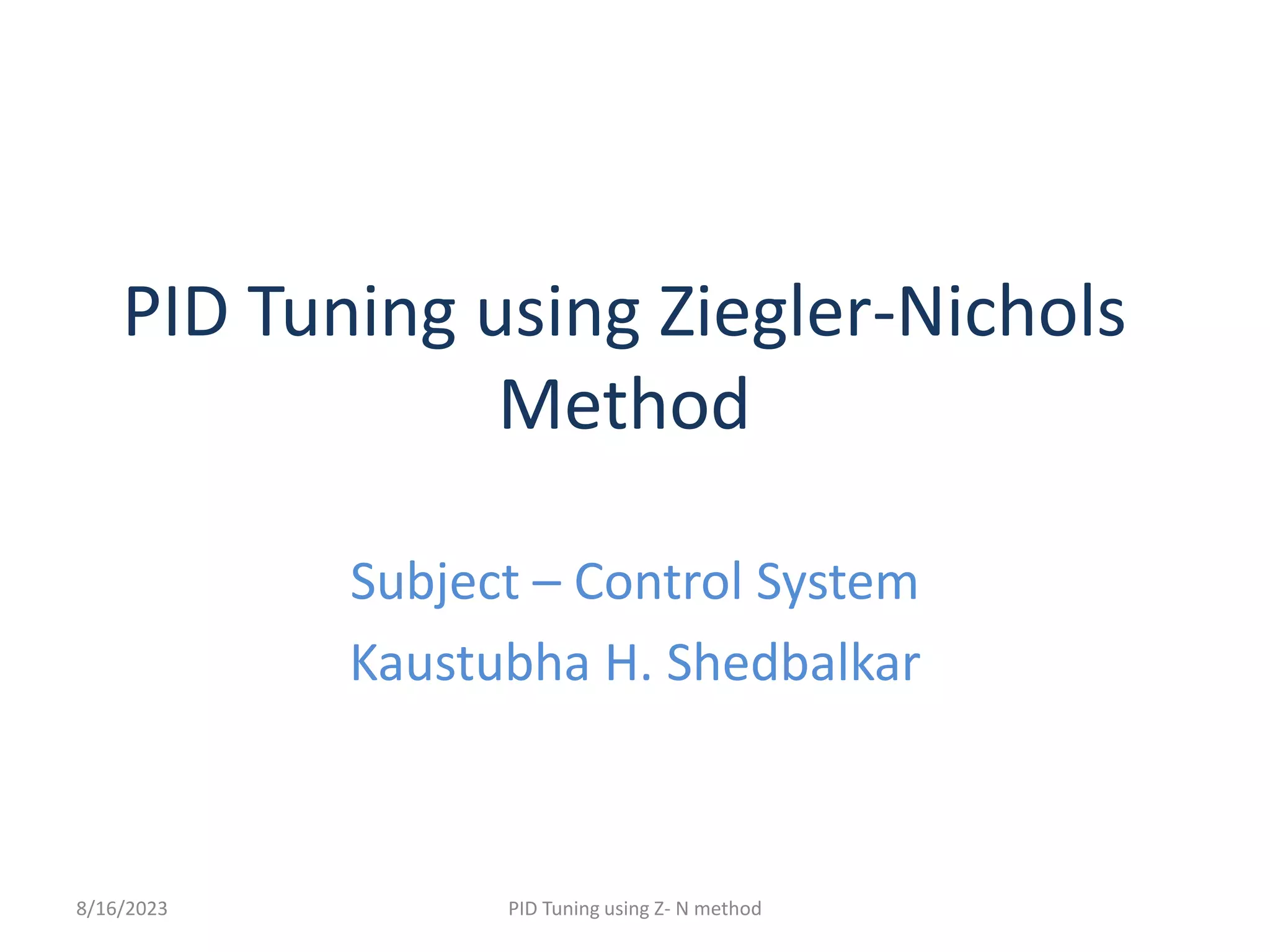 PID Tuning using Ziegler-Nichols Method

Subject – Control System

Kaustubha H. Shedbalkar

8/16/2023

PID Tuning using Z- N method